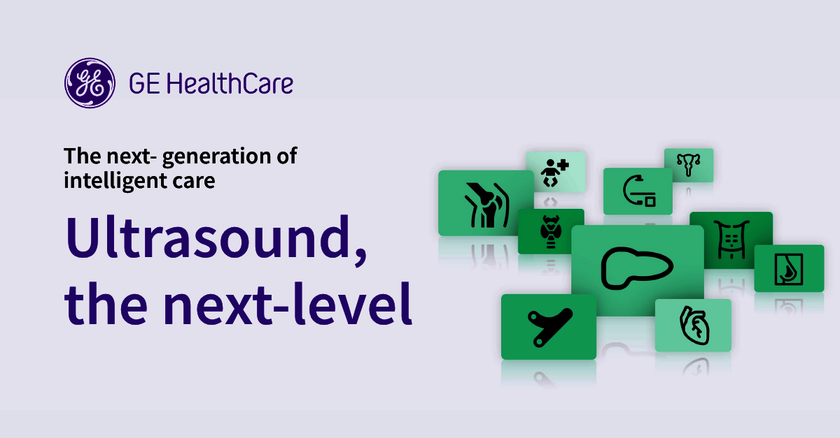 GE HealthCare

The next- generation of intelligent care

Ultrasound, the next-level